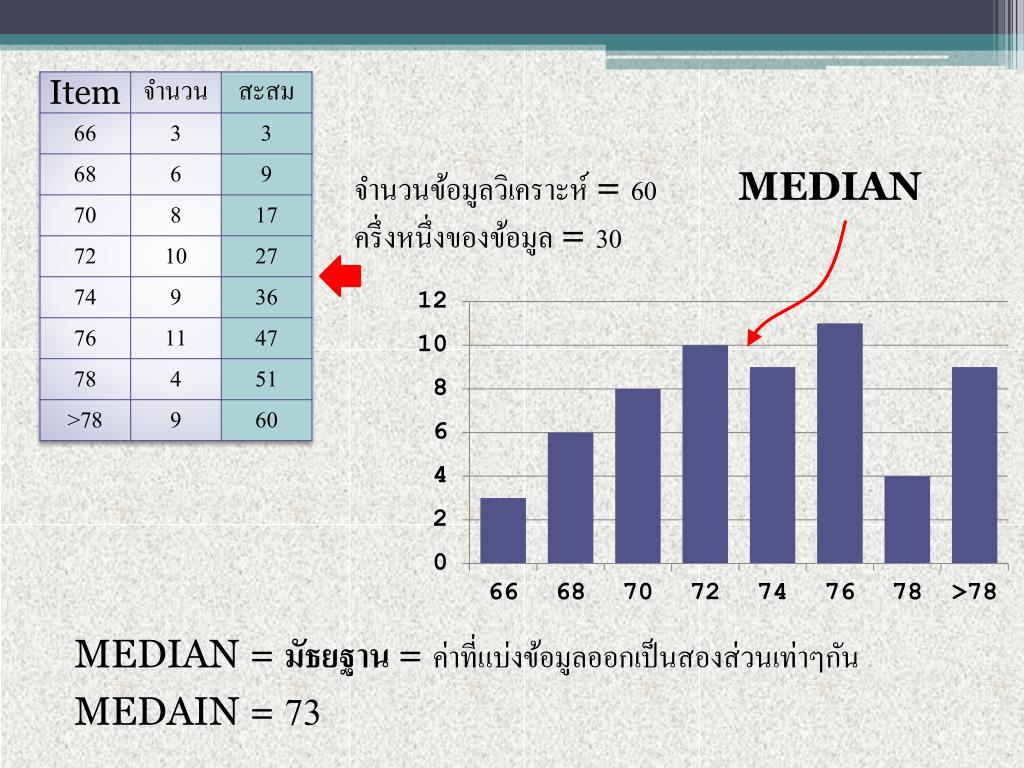 | Item | จำนวน | สะสม |
|---|---|---|
| 66 | 3 | 3 |
| 68 | 6 | 9 |
| 70 | 8 | 17 |
| 72 | 10 | 27 |
| 74 | 9 | 36 |
| 76 | 11 | 47 |
| 78 | 4 | 51 |
| >78 | 9 | 60 |

จำนวนข้อมูลวิเคราะห์ = 60
ครึ่งหนึ่งของข้อมูล = 30

MEDIAN

12
10
8
6
4
2
0
66 68 70 72 74 76 78 >78

MEDIAN = มัธยฐาน = ค่าที่แบ่งข้อมูลออกเป็นสองส่วนเท่าๆกัน

MEDAIN = 73